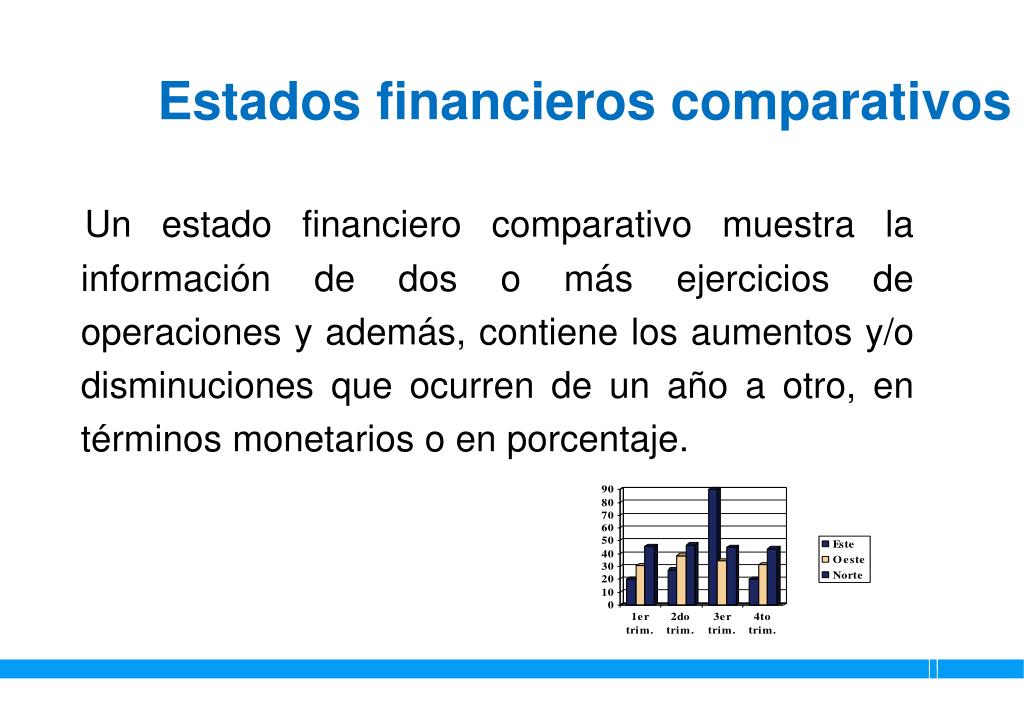 Estados financieros comparativos

Un estado financiero comparativo muestra la información de dos o más ejercicios de operaciones y además, contiene los aumentos y/o disminuciones que ocurren de un año a otro, en términos monetarios o en porcentaje.

90
80
70
60
50
40
30
20
10
0

1er trim.
2do trim.
3er trim.
4to trim.

Este
Oeste
Norte